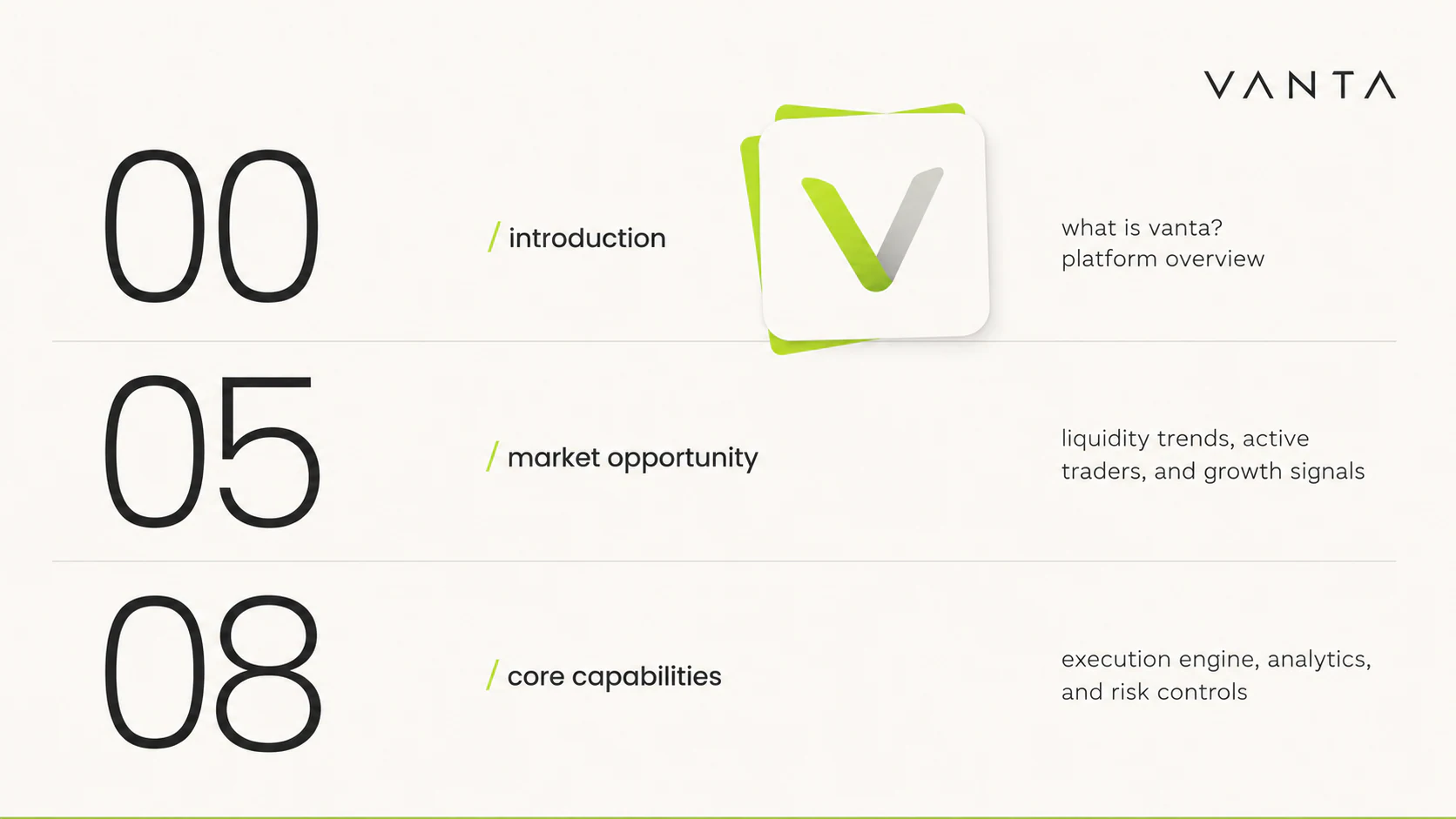 VANTA

00

/ introduction

what is vanta?
platform overview

05

/ market opportunity

liquidity trends, active traders, and growth signals

08

/ core capabilities

execution engine, analytics, and risk controls